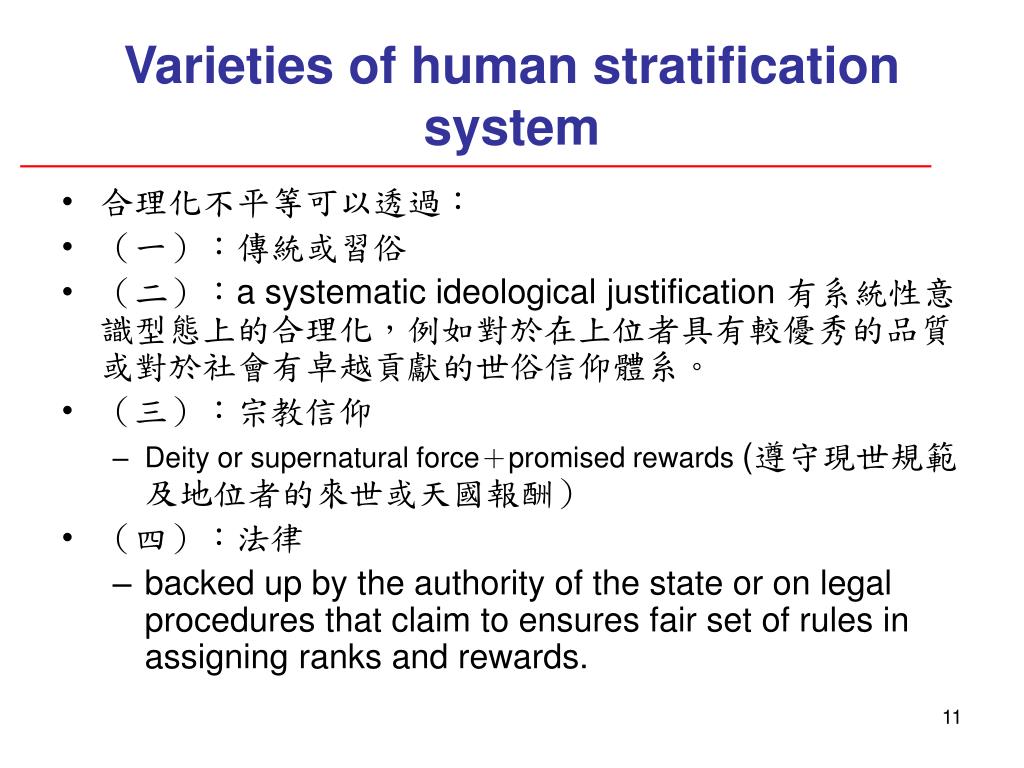 Varieties of human stratification system

• 合理化不平等可以透過：
• （一）：傳統或習俗
• （二）：a systematic ideological justification 有系統性意識型態上的合理化，例如對於在上位者具有較優秀的品質或對於社會有卓越貢獻的世俗信仰體系。
• （三）：宗教信仰
– Deity or supernatural force＋promised rewards (遵守現世規範及地位者的來世或天國報酬)
• （四）：法律
– backed up by the authority of the state or on legal procedures that claim to ensures fair set of rules in assigning ranks and rewards.

11